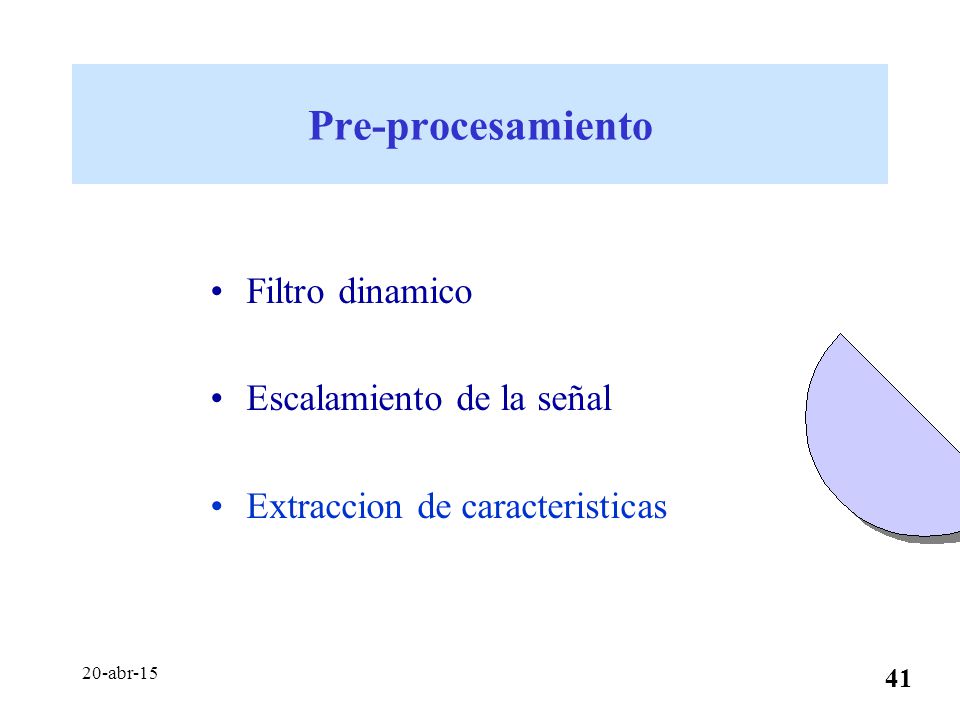 Pre-procesamiento

• Filtro dinamico

• Escalamiento de la señal

• Extraccion de caracteristicas

20-abr-15

41